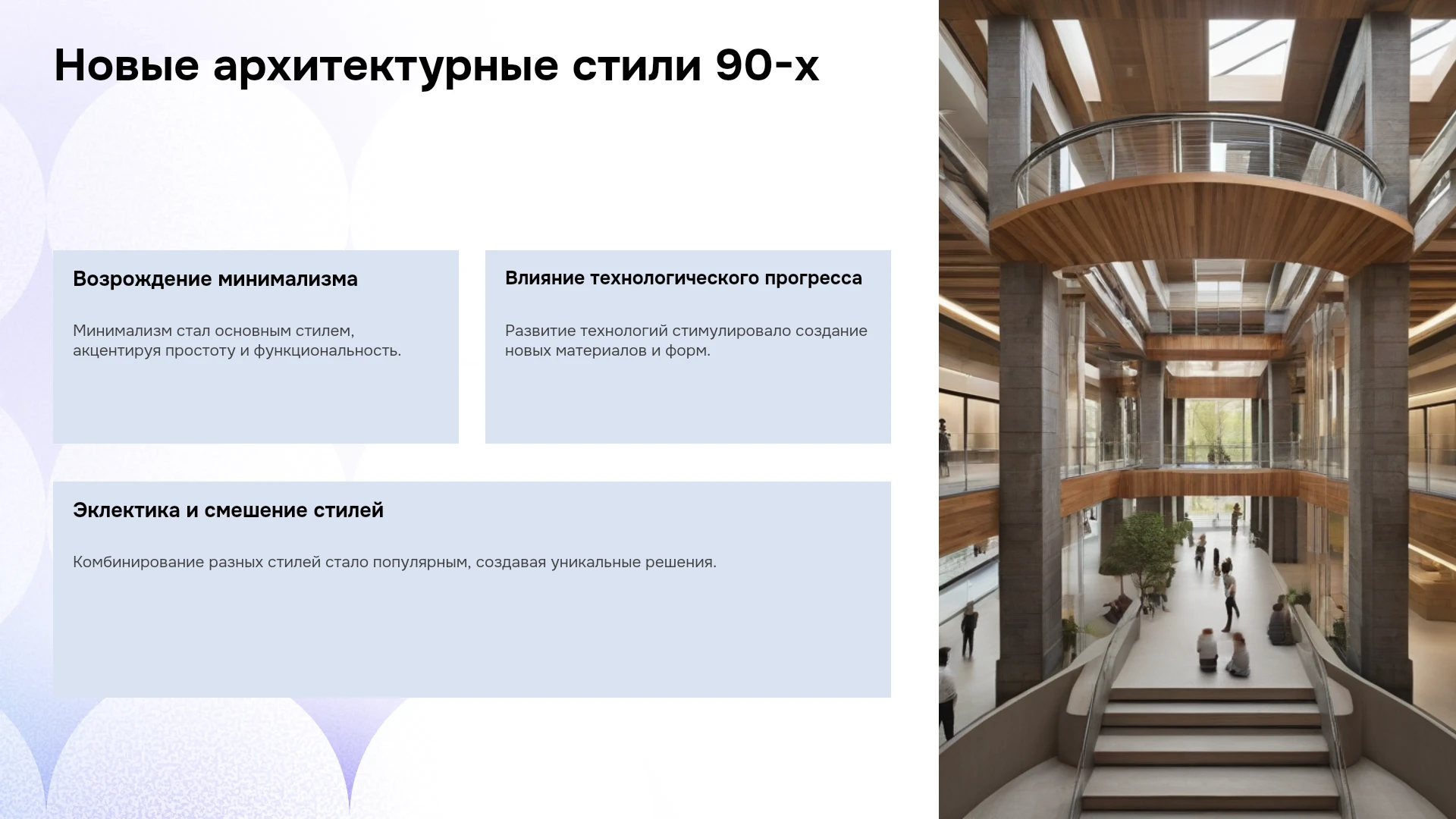 Новые архитектурные стили 90-х

Возрождение минимализма

Минимализм стал основным стилем, акцентируя простоту и функциональность.

Влияние технологического прогресса

Развитие технологий стимулировало создание новых материалов и форм.

Эклектика и смешение стилей

Комбинирование разных стилей стало популярным, создавая уникальные решения.